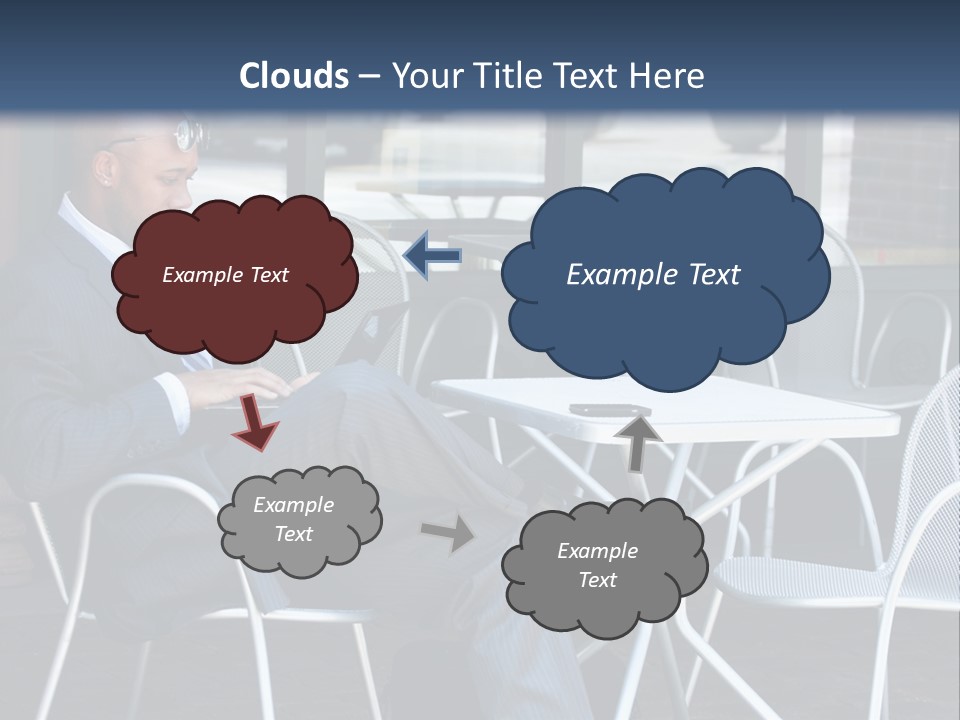 Clouds – Your Title Text Here

Example Text

Example Text

Example Text

Example Text